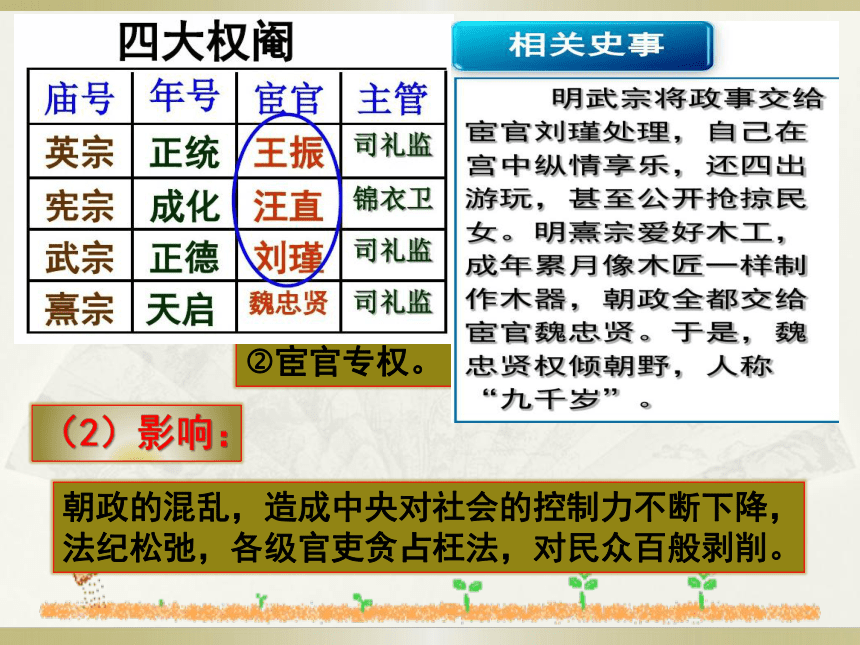 四大权阉

| 庙号 | 年号 | 宦官 | 主管 |
|---|---|---|---|
| 英宗 | 正统 | 王振 | 司礼监 |
| 宪宗 | 成化 | 汪直 | 锦衣卫 |
| 武宗 | 正德 | 刘瑾 | 司礼监 |
| 熹宗 | 天启 | 魏忠贤 | 司礼监 |

相关史事

明武宗将政事交给宦官刘瑾处理，自己在宫中纵情享乐，还四出游玩，甚至公开抢掠民女。明熹宗爱好木工，成年累月像木匠一样制作木器，朝政全都交给宦官魏忠贤。于是，魏忠贤权倾朝野，人称“九千岁”。

②宦官专权。

（2）影响：

朝政的混乱，造成中央对社会的控制力不断下降，法纪松弛，各级官吏贪占枉法，对民众百般剥削。